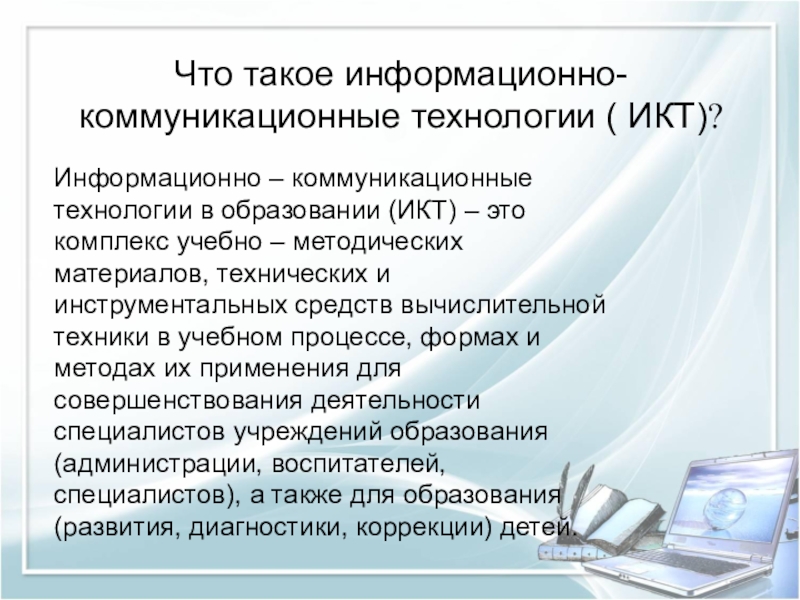 Что такое информационно-коммуникационные технологии ( ИКТ)?

Информационно – коммуникационные технологии в образовании (ИКТ) – это комплекс учебно – методических материалов, технических и инструментальных средств вычислительной техники в учебном процессе, формах и методах их применения для совершенствования деятельности специалистов учреждений образования (администрации, воспитателей, специалистов), а также для образования (развития, диагностики, коррекции) детей.